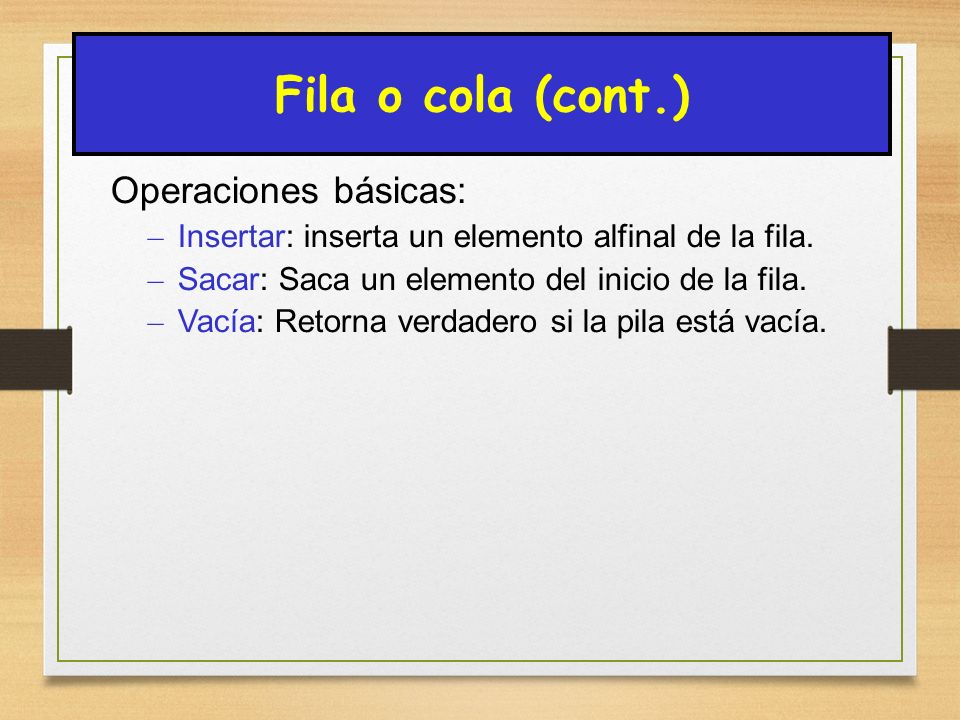 Fila o cola (cont.)

Operaciones básicas:

– Insertar: inserta un elemento alfinal de la fila.
– Sacar: Saca un elemento del inicio de la fila.
– Vacía: Retorna verdadero si la pila está vacía.